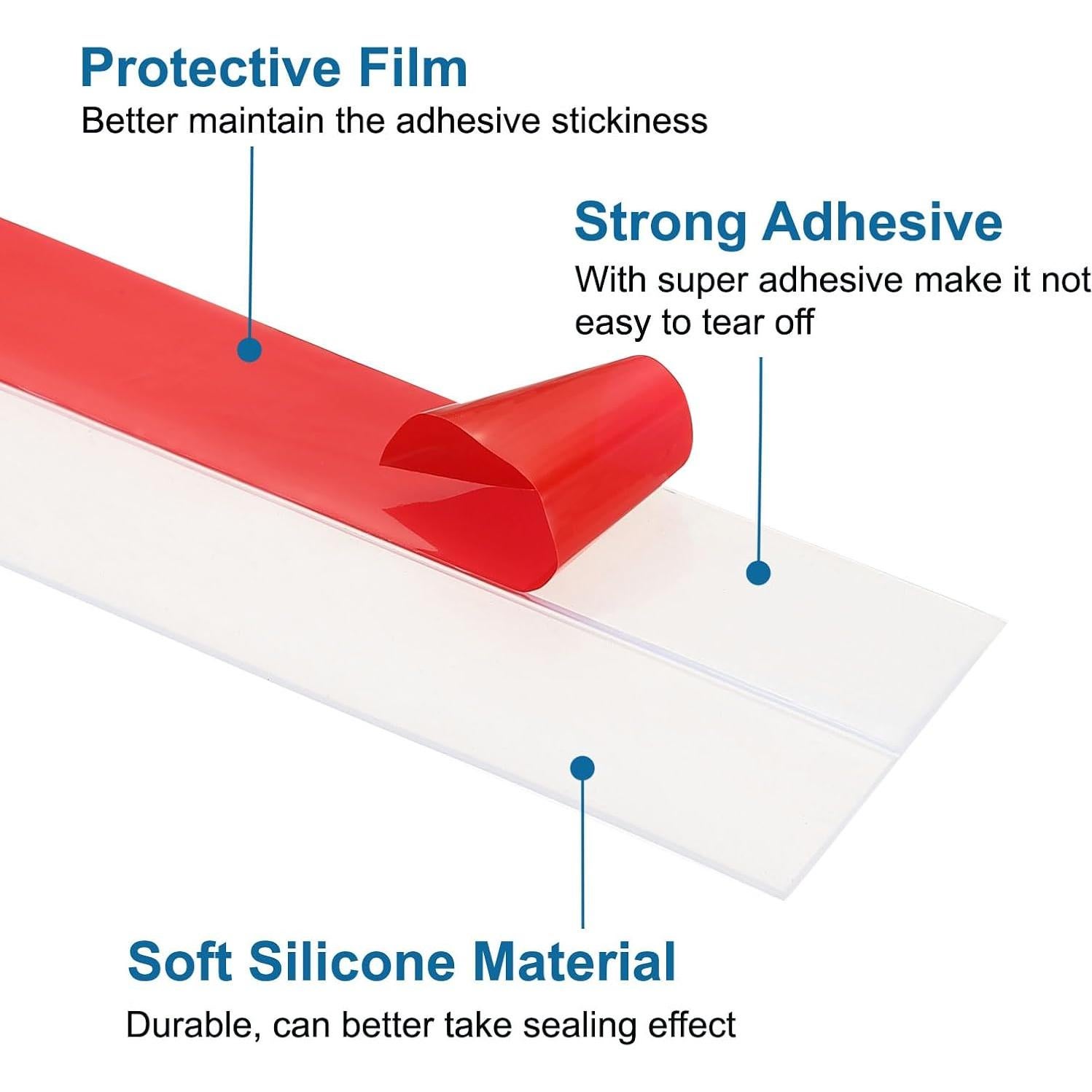 Protective Film
Better maintain the adhesive stickiness

Strong Adhesive
With super adhesive make it not easy to tear off

Soft Silicone Material
Durable, can better take sealing effect